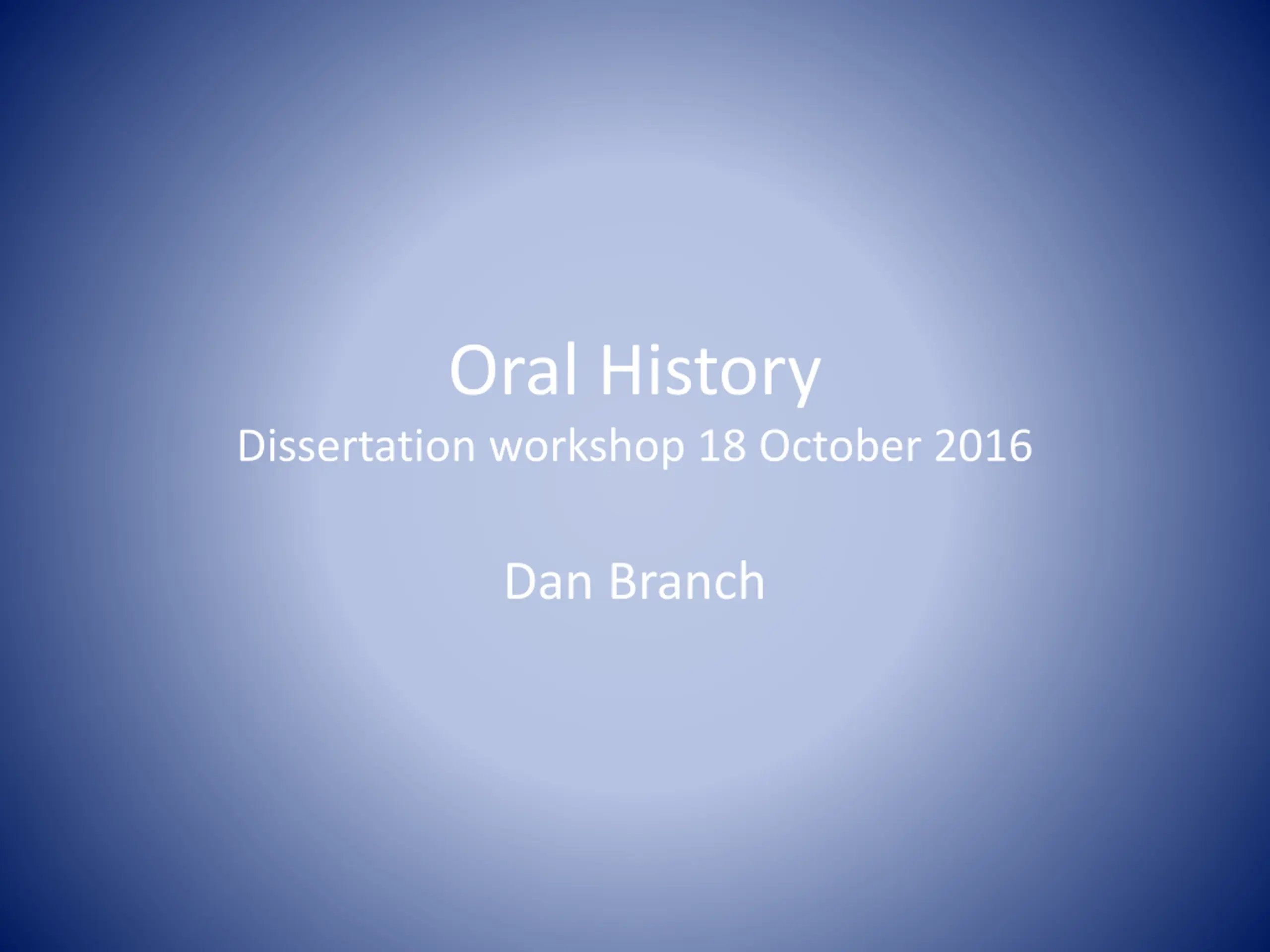 Oral History
Dissertation workshop 18 October 2016

Dan Branch